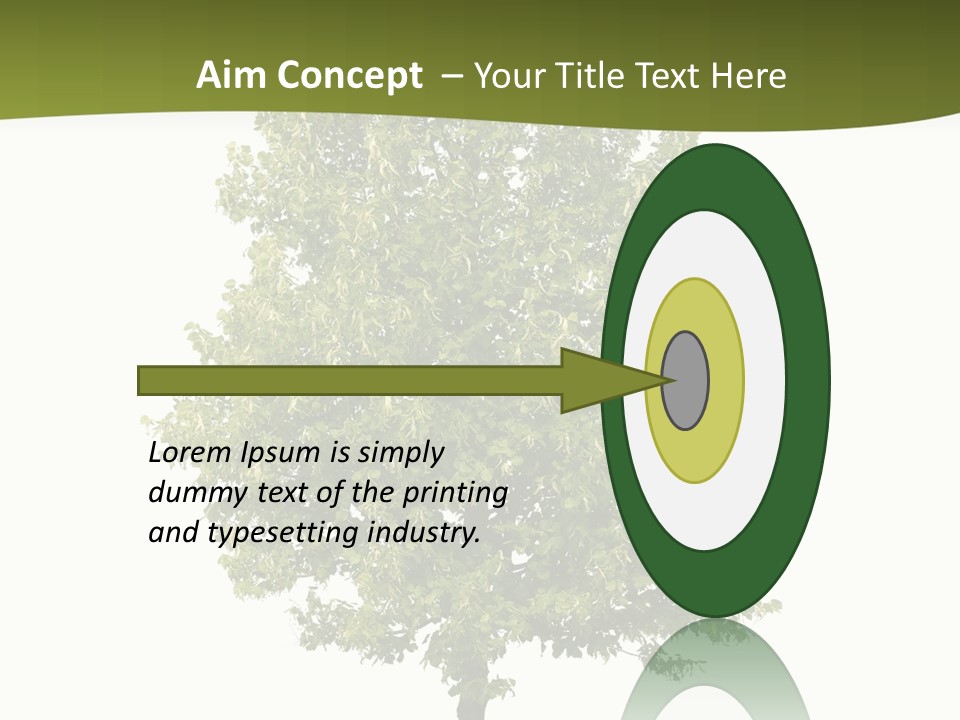 Aim Concept – Your Title Text Here

Lorem Ipsum is simply dummy text of the printing and typesetting industry.